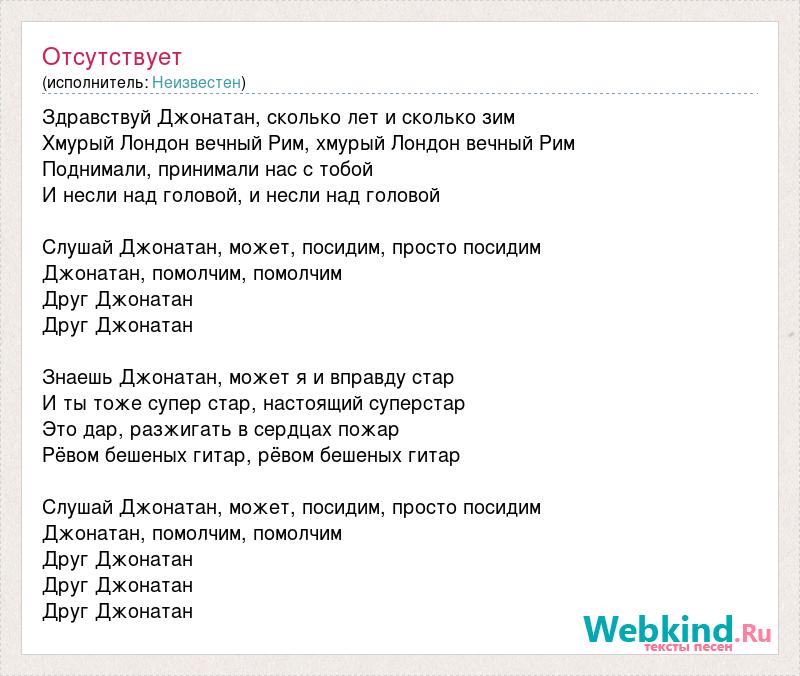 Отсутствует
(исполнитель: Неизвестен)

Здравствуй Джонатан, сколько лет и сколько зим
Хмурый Лондон вечный Рим, хмурый Лондон вечный Рим
Поднимали, принимали нас с тобой
И несли над головой, и несли над головой

Слушай Джонатан, может, посидим, просто посидим
Джонатан, помолчим, помолчим
Друг Джонатан
Друг Джонатан

Знаешь Джонатан, может я и вправду стар
И ты тоже супер стар, настоящий суперстар
Это дар, разжигать в сердцах пожар
Рёвом бешеных гитар, рёвом бешеных гитар

Слушай Джонатан, может, посидим, просто посидим
Джонатан, помолчим, помолчим
Друг Джонатан
Друг Джонатан
Друг Джонатан

Webkind.Ru
тексты песен